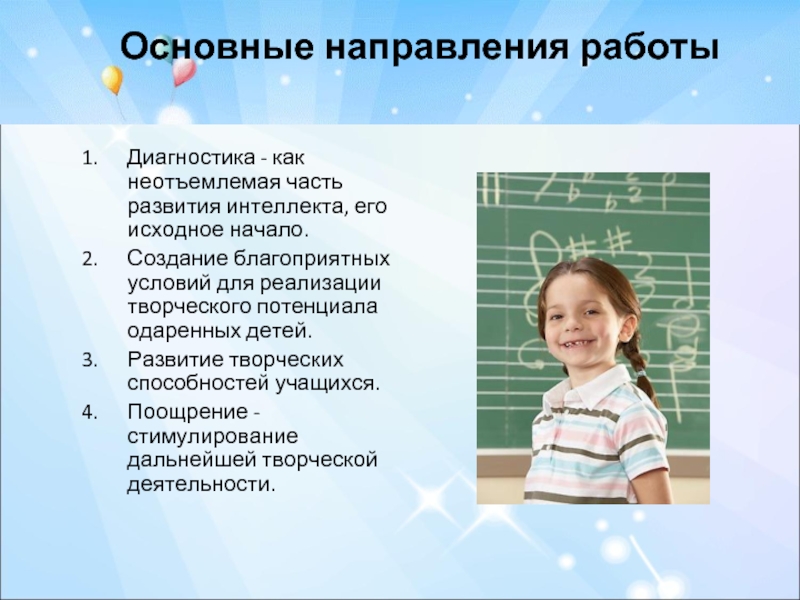 Основные направления работы

1. Диагностика - как неотъемлемая часть развития интеллекта, его исходное начало.
2. Создание благоприятных условий для реализации творческого потенциала одаренных детей.
3. Развитие творческих способностей учащихся.
4. Поощрение - стимулирование дальнейшей творческой деятельности.